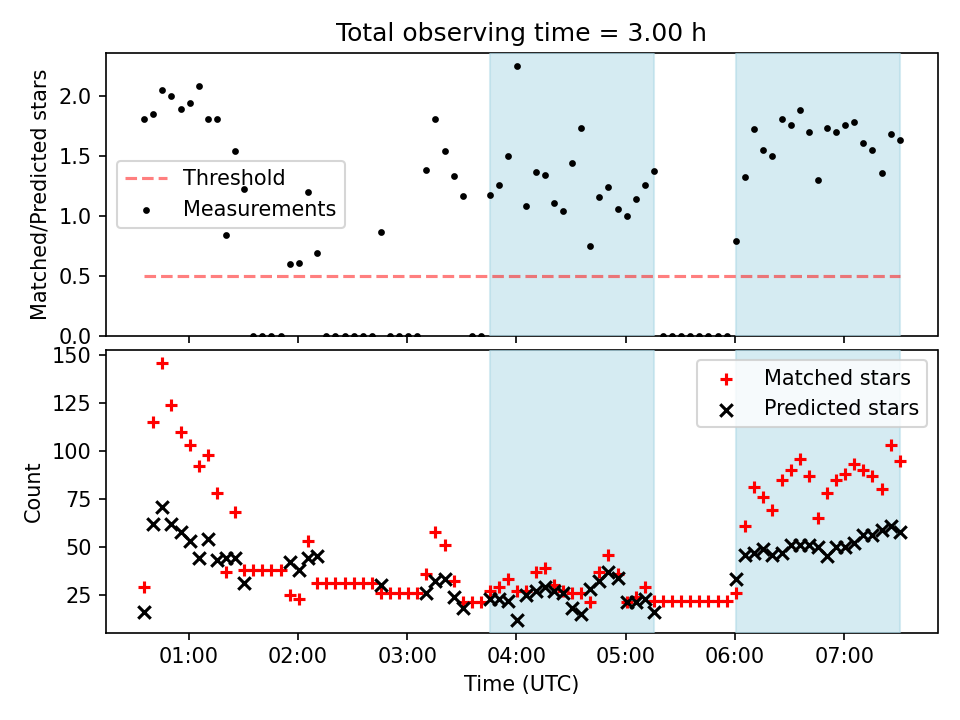 Total observing time = 3.00 h

Matched/Predicted stars

2.0
1.5
1.0
0.5
0.0

Threshold
Measurements

Count

150
125
100
75
50
25

Matched stars
Predicted stars

01:00
02:00
03:00
04:00
05:00
06:00
07:00

Time (UTC)